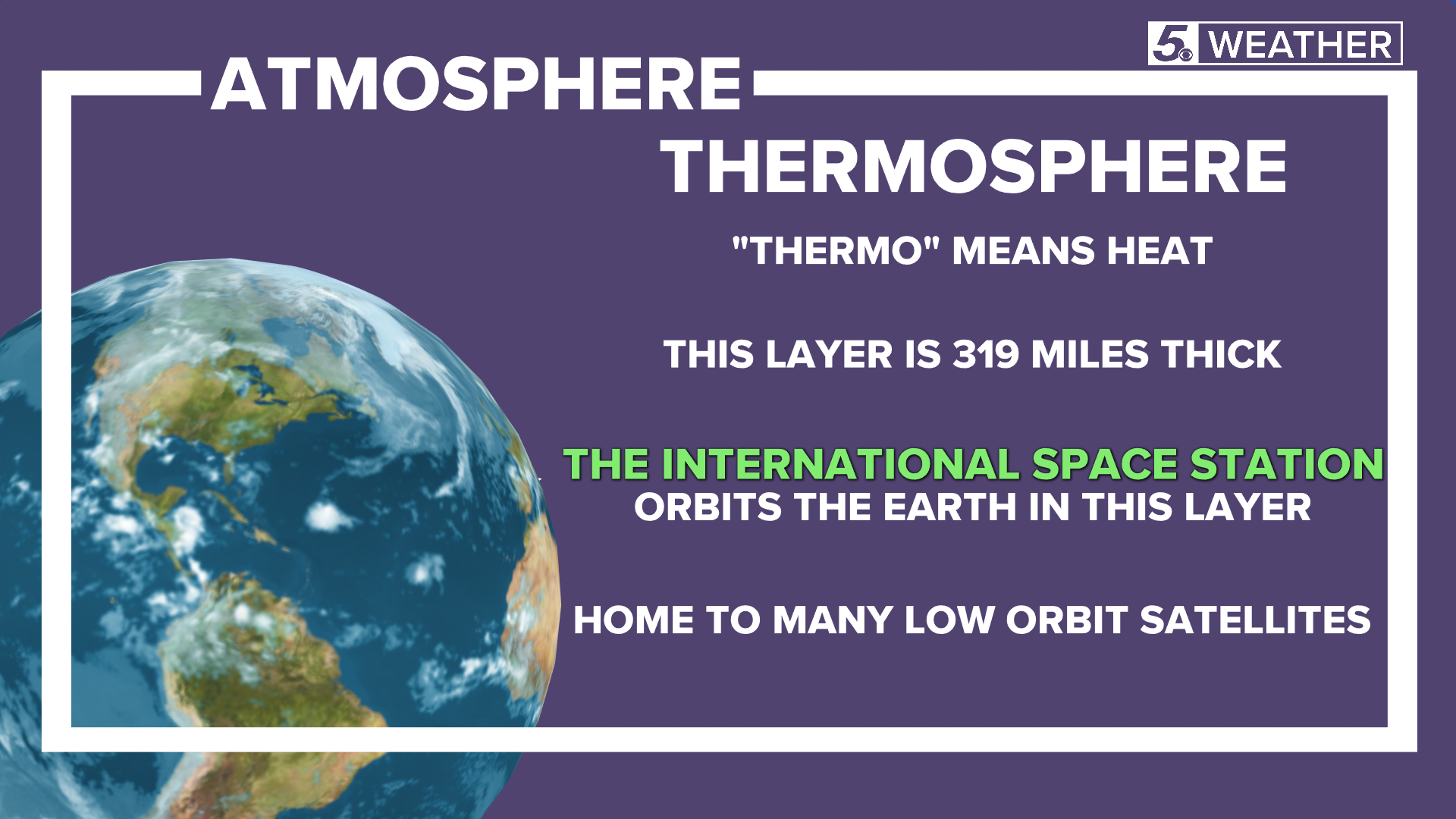 5 WEATHER

ATMOSPHERE

THERMOSPHERE

"THERMO" MEANS HEAT

THIS LAYER IS 319 MILES THICK

THE INTERNATIONAL SPACE STATION ORBITS THE EARTH IN THIS LAYER

HOME TO MANY LOW ORBIT SATELLITES